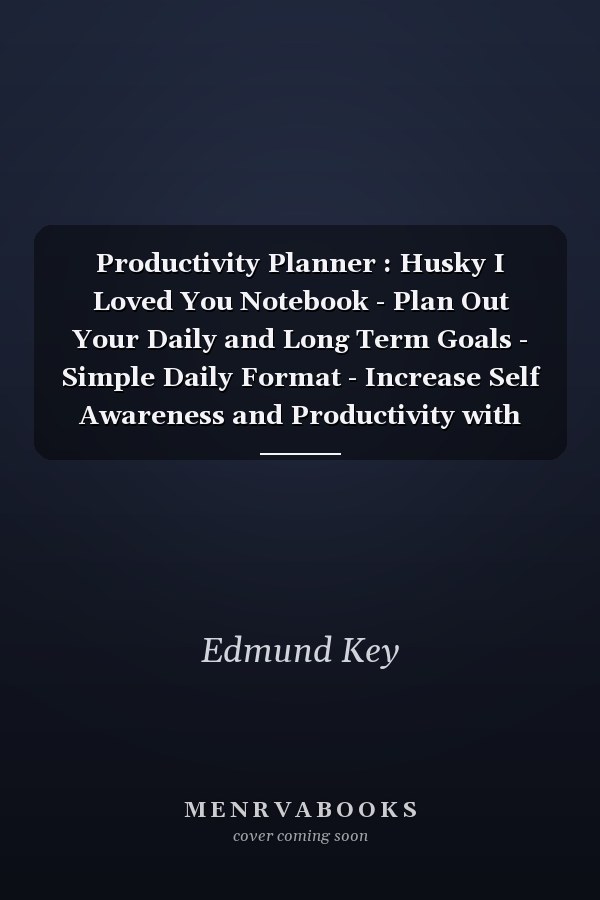 Productivity Planner : Husky I Loved You Notebook - Plan Out Your Daily and Long Term Goals - Simple Daily Format - Increase Self Awareness and Productivity with

Edmund Key

MENRVABOOKS
cover coming soon